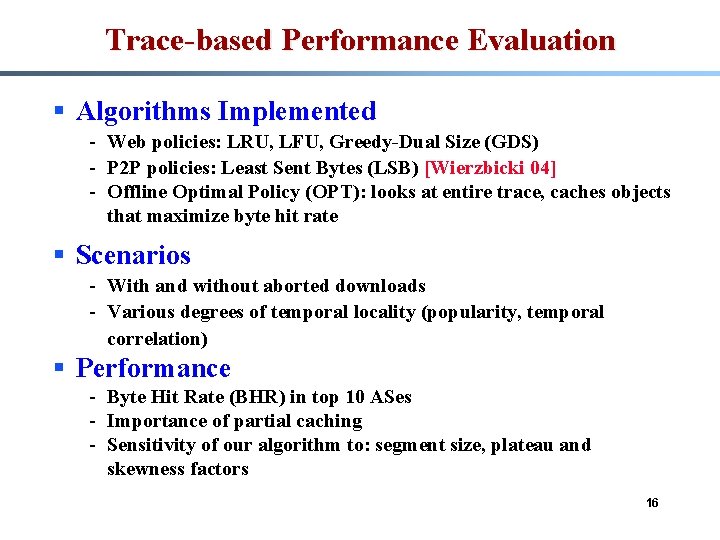 Trace-based Performance Evaluation

▪ Algorithms Implemented
- Web policies: LRU, LFU, Greedy-Dual Size (GDS)
- P2P policies: Least Sent Bytes (LSB) [Wierzbicki 04]
- Offline Optimal Policy (OPT): looks at entire trace, caches objects that maximize byte hit rate

▪ Scenarios
- With and without aborted downloads
- Various degrees of temporal locality (popularity, temporal correlation)

▪ Performance
- Byte Hit Rate (BHR) in top 10 ASes
- Importance of partial caching
- Sensitivity of our algorithm to: segment size, plateau and skewness factors

16